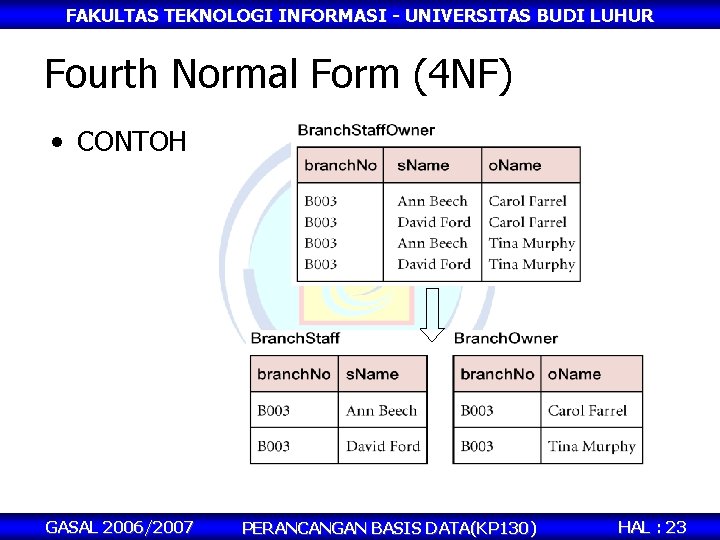 FAKULTAS TEKNOLOGI INFORMASI - UNIVERSITAS BUDI LUHUR

Fourth Normal Form (4NF)

• CONTOH

BranchStaffOwner

| branchNo | sName | oName |
|---|---|---|
| B003 | Ann Beech | Carol Farrel |
| B003 | David Ford | Carol Farrel |
| B003 | Ann Beech | Tina Murphy |
| B003 | David Ford | Tina Murphy |

BranchStaff

| branchNo | sName |
|---|---|
| B003 | Ann Beech |
| B003 | David Ford |

BranchOwner

| branchNo | oName |
|---|---|
| B003 | Carol Farrel |
| B003 | Tina Murphy |

GASAL 2006/2007 PERANCANGAN BASIS DATA(KP130) HAL : 23